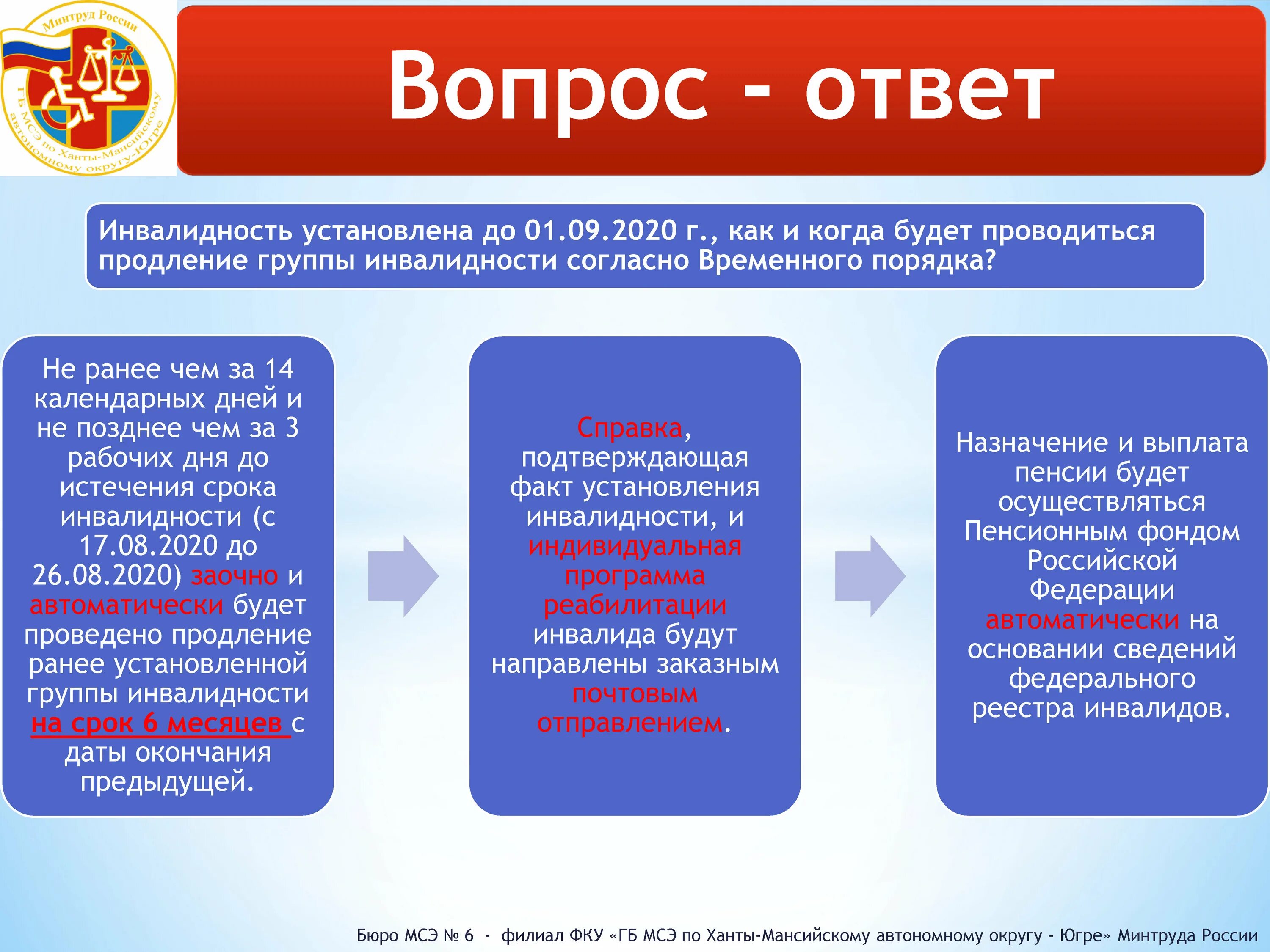 Минтруд России
ГБ МСЭ по Ханты-Мансийскому автономному округу-Югре

Вопрос - ответ

Инвалидность установлена до 01.09.2020 г., как и когда будет проводиться продление группы инвалидности согласно Временного порядка?

Не ранее чем за 14 календарных дней и не позднее чем за 3 рабочих дня до истечения срока инвалидности (с 17.08.2020 до 26.08.2020) заочно и автоматически будет проведено продление ранее установленной группы инвалидности на срок 6 месяцев с даты окончания предыдущей.

Справка, подтверждающая факт установления инвалидности, и индивидуальная программа реабилитации инвалида будут направлены заказным почтовым отправлением.

Назначение и выплата пенсии будет осуществляться Пенсионным фондом Российской Федерации автоматически на основании сведений федерального реестра инвалидов.

Бюро МСЭ № 6 - филиал ФКУ «ГБ МСЭ по Ханты-Мансийскому автономному округу - Югре» Минтруда России